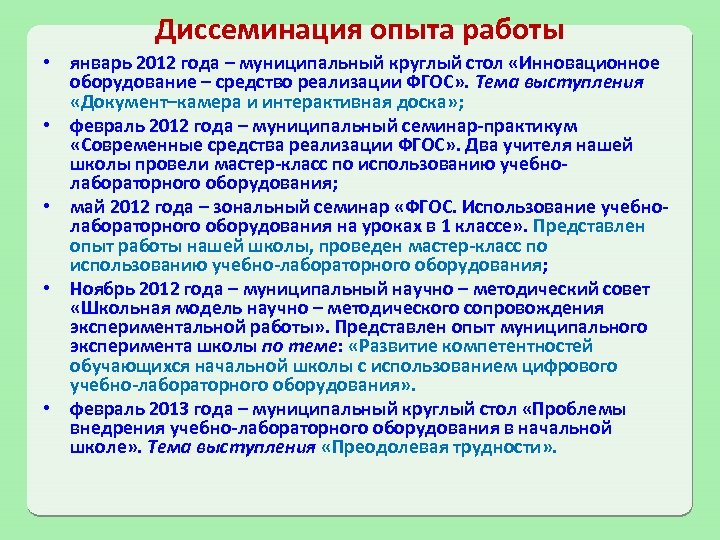 Диссеминация опыта работы

• январь 2012 года – муниципальный круглый стол «Инновационное оборудование – средство реализации ФГОС». Тема выступления «Документ–камера и интерактивная доска»;

• февраль 2012 года – муниципальный семинар-практикум «Современные средства реализации ФГОС». Два учителя нашей школы провели мастер-класс по использованию учебно-лабораторного оборудования;

• май 2012 года – зональный семинар «ФГОС. Использование учебно-лабораторного оборудования на уроках в 1 классе». Представлен опыт работы нашей школы, проведен мастер-класс по использованию учебно-лабораторного оборудования;

• Ноябрь 2012 года – муниципальный научно – методический совет «Школьная модель научно – методического сопровождения экспериментальной работы». Представлен опыт муниципального эксперимента школы по теме: «Развитие компетентностей обучающихся начальной школы с использованием цифрового учебно-лабораторного оборудования».

• февраль 2013 года – муниципальный круглый стол «Проблемы внедрения учебно-лабораторного оборудования в начальной школе». Тема выступления «Преодолевая трудности».